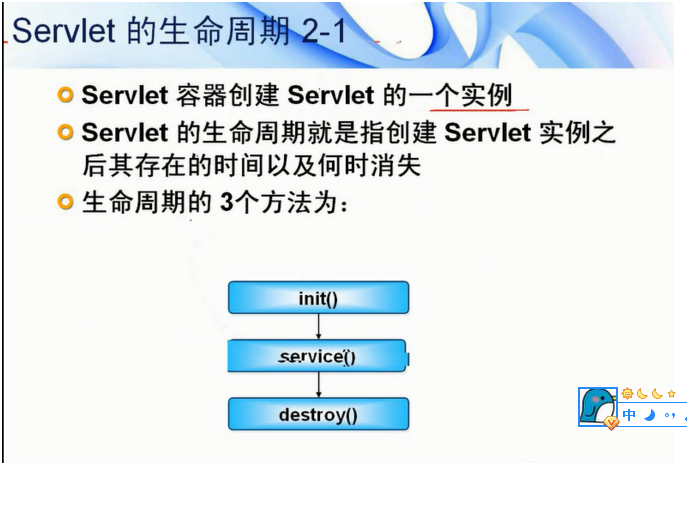 Servlet 的生命周期 2-1

Servlet 容器创建 Servlet 的一个实例

Servlet 的生命周期就是指创建 Servlet 实例之后其存在的时间以及何时消失

生命周期的 3个方法为：

init()

service()

destroy()

中